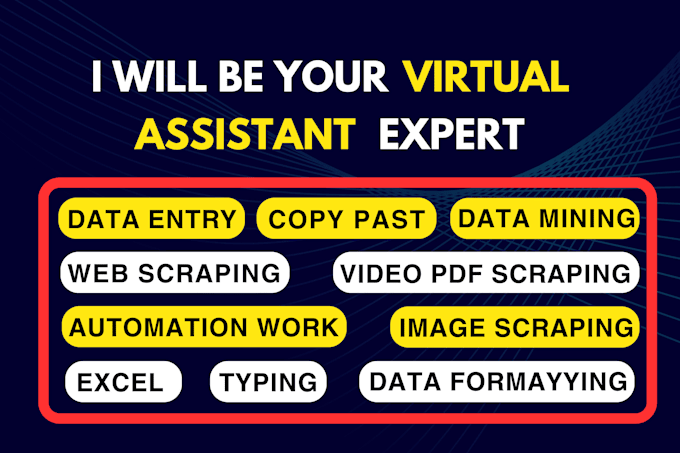 I WILL BE YOUR VIRTUAL ASSISTANT EXPERT

DATA ENTRY
COPY PAST
DATA MINING
WEB SCRAPING
VIDEO PDF SCRAPING
AUTOMATION WORK
IMAGE SCRAPING
EXCEL
TYPING
DATA FORMAYYING